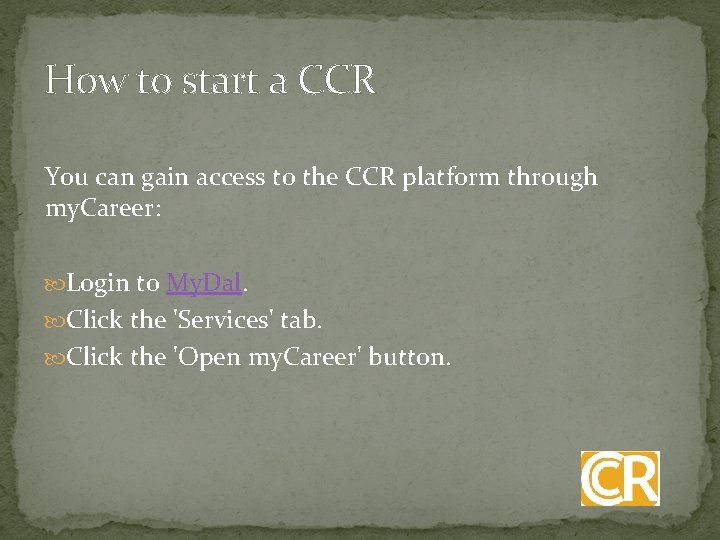 How to start a CCR

You can gain access to the CCR platform through myCareer:

Login to MyDal.
Click the 'Services' tab.
Click the 'Open myCareer' button.

CCR